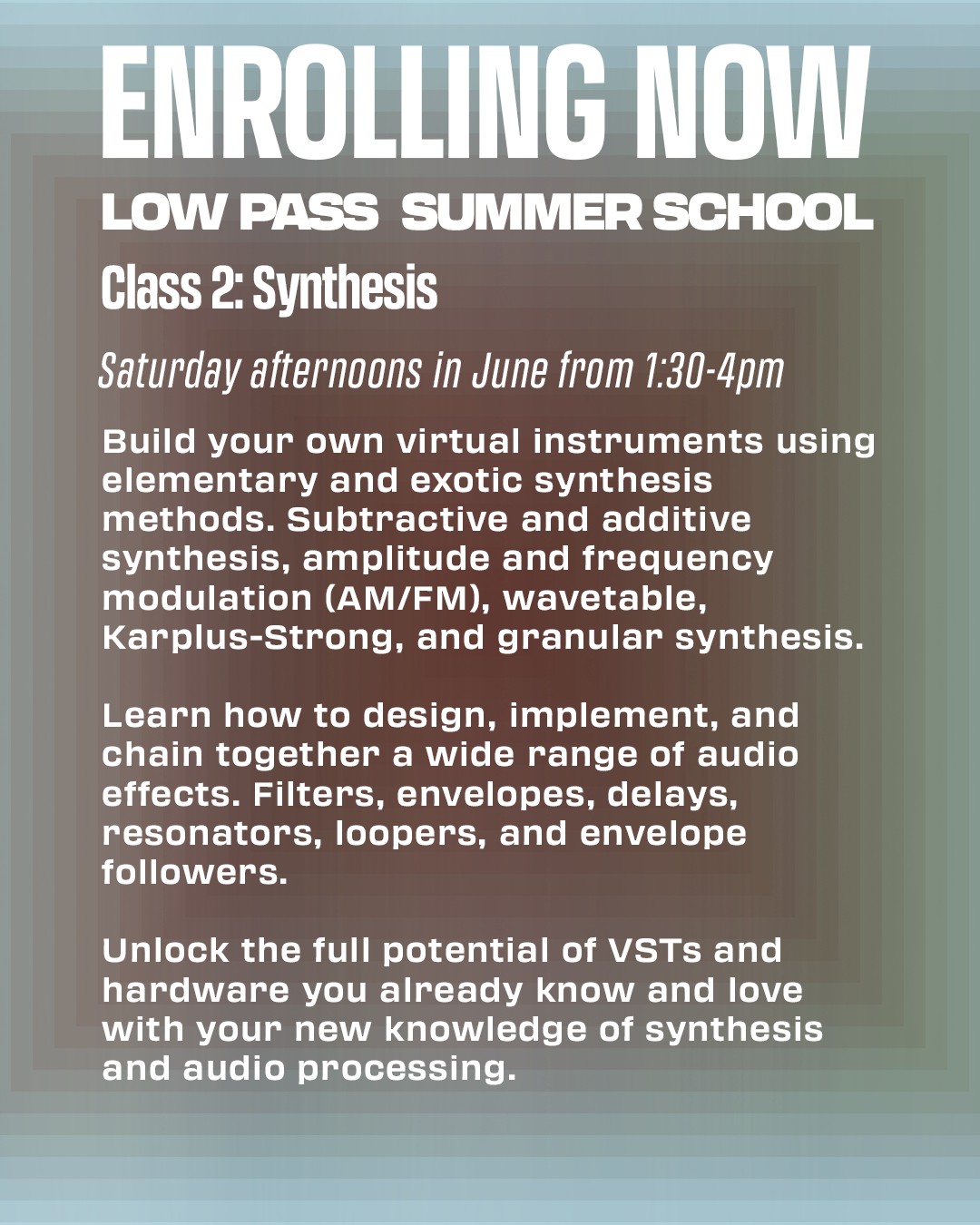 ENROLLING NOW

LOW PASS SUMMER SCHOOL

Class 2: Synthesis

Saturday afternoons in June from 1:30-4pm

Build your own virtual instruments using elementary and exotic synthesis methods. Subtractive and additive synthesis, amplitude and frequency modulation (AM/FM), wavetable, Karplus-Strong, and granular synthesis.

Learn how to design, implement, and chain together a wide range of audio effects. Filters, envelopes, delays, resonators, loopers, and envelope followers.

Unlock the full potential of VSTs and hardware you already know and love with your new knowledge of synthesis and audio processing.